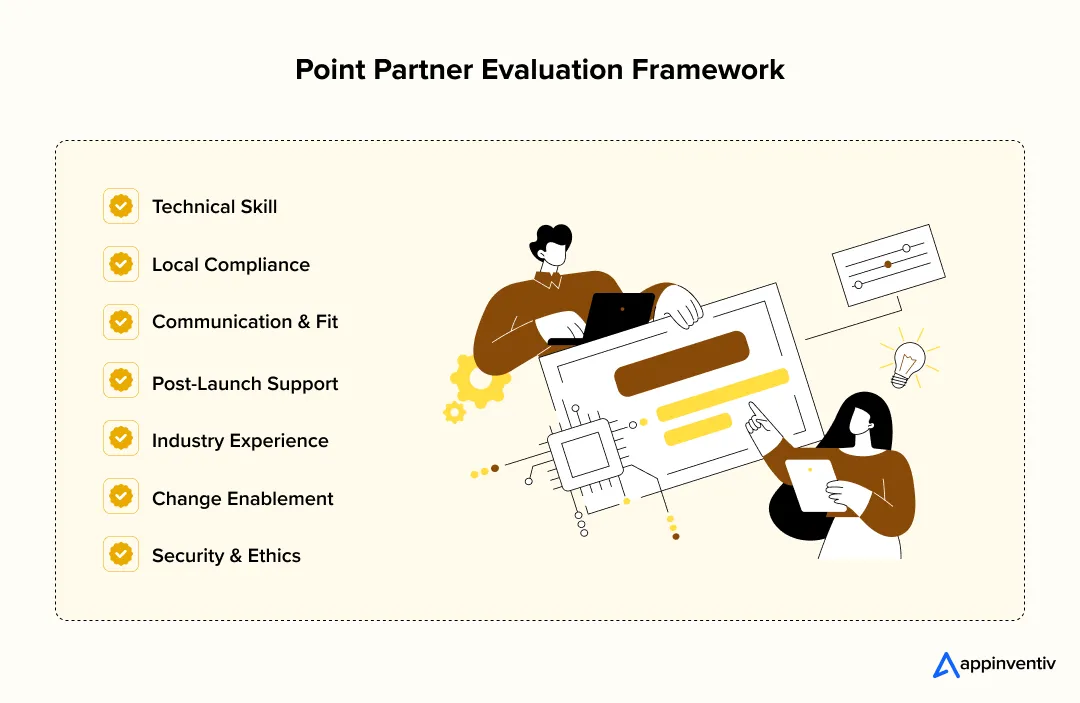 Point Partner Evaluation Framework

Technical Skill

Local Compliance

Communication & Fit

Post-Launch Support

Industry Experience

Change Enablement

Security & Ethics

appinventiv